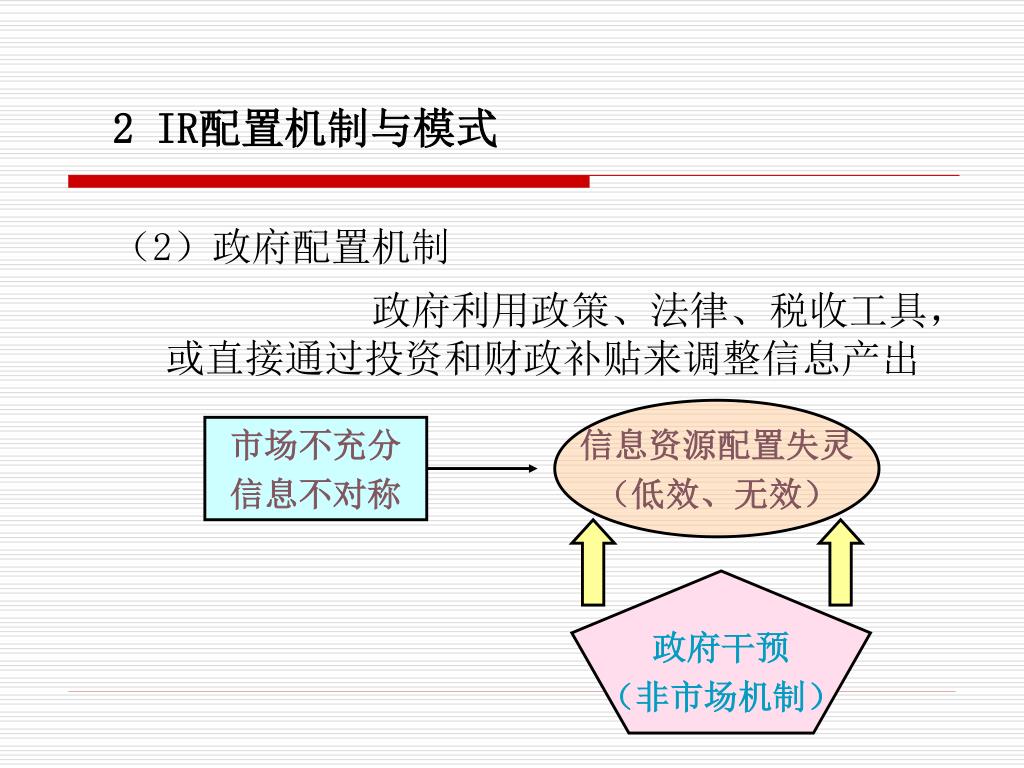 2 IR配置机制与模式

（2）政府配置机制

政府利用政策、法律、税收工具，或直接通过投资和财政补贴来调整信息产出

市场不充分
信息不对称

信息资源配置失灵
（低效、无效）

政府干预
（非市场机制）